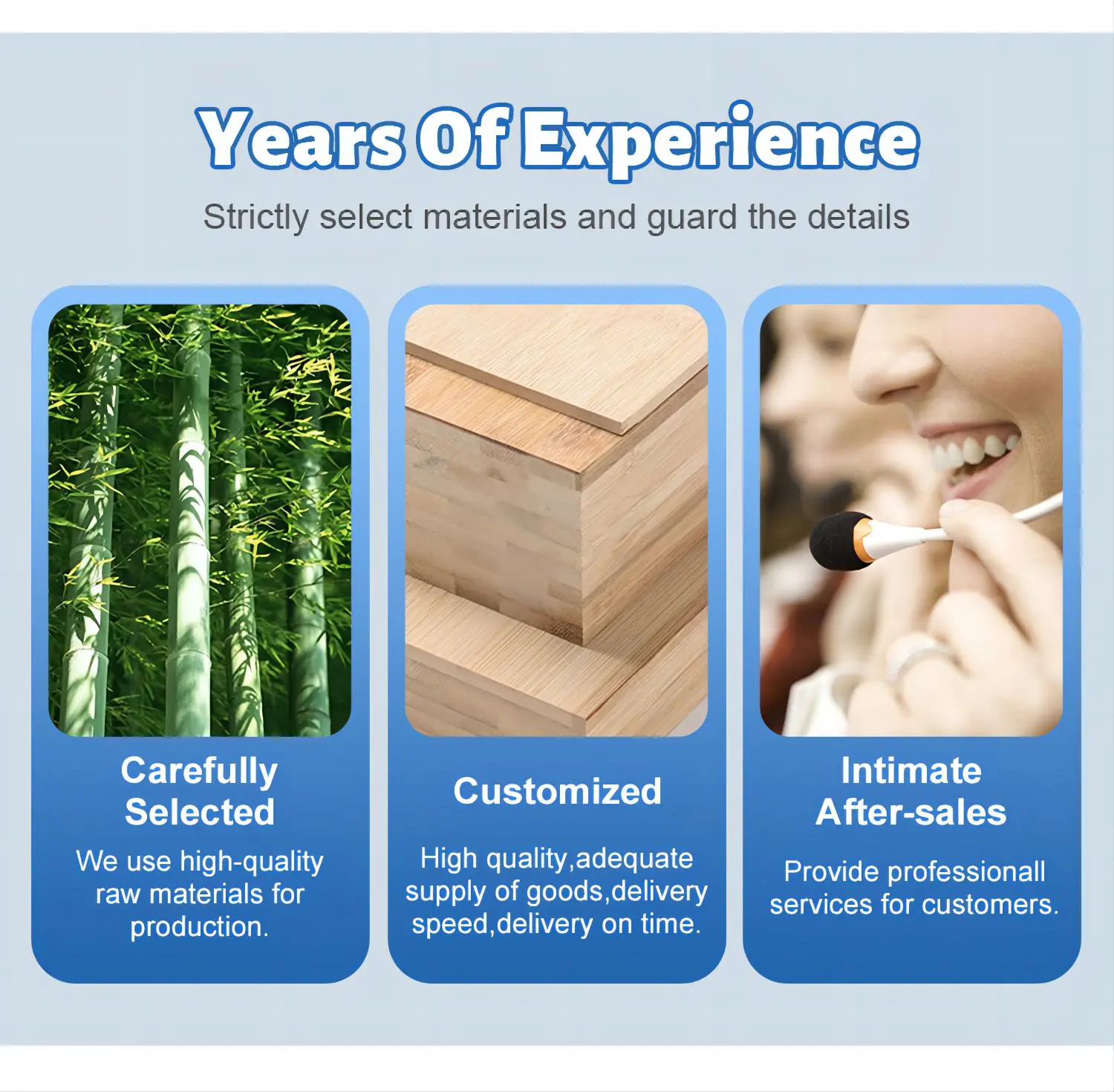 Years Of Experience

Strictly select materials and guard the details

Carefully Selected

We use high-quality raw materials for production.

Customized

High quality,adequate supply of goods,delivery speed,delivery on time.

Intimate After-sales

Provide professionall services for customers.